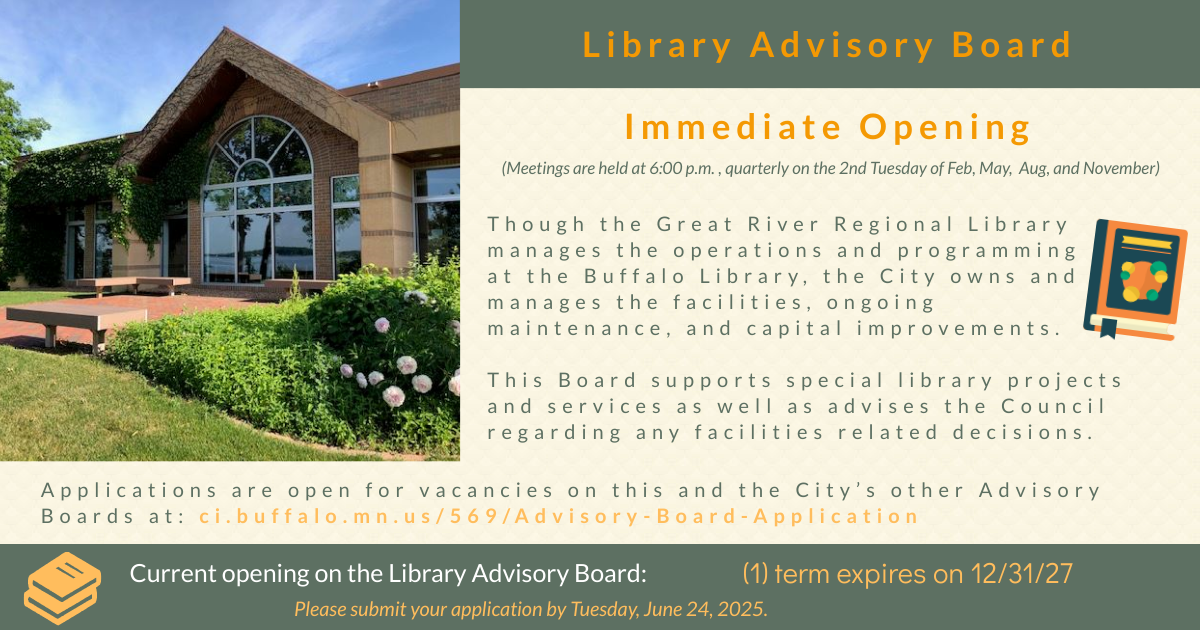 Library Advisory Board

Immediate Opening

(Meetings are held at 6:00 p.m. , quarterly on the 2nd Tuesday of Feb, May, Aug, and November)

Though the Great River Regional Library manages the operations and programming at the Buffalo Library, the City owns and manages the facilities, ongoing maintenance, and capital improvements.

This Board supports special library projects and services as well as advises the Council regarding any facilities related decisions.

Applications are open for vacancies on this and the City's other Advisory Boards at: ci.buffalo.mn.us/569/Advisory-Board-Application

Current opening on the Library Advisory Board: (1) term expires on 12/31/27

Please submit your application by Tuesday, June 24, 2025.